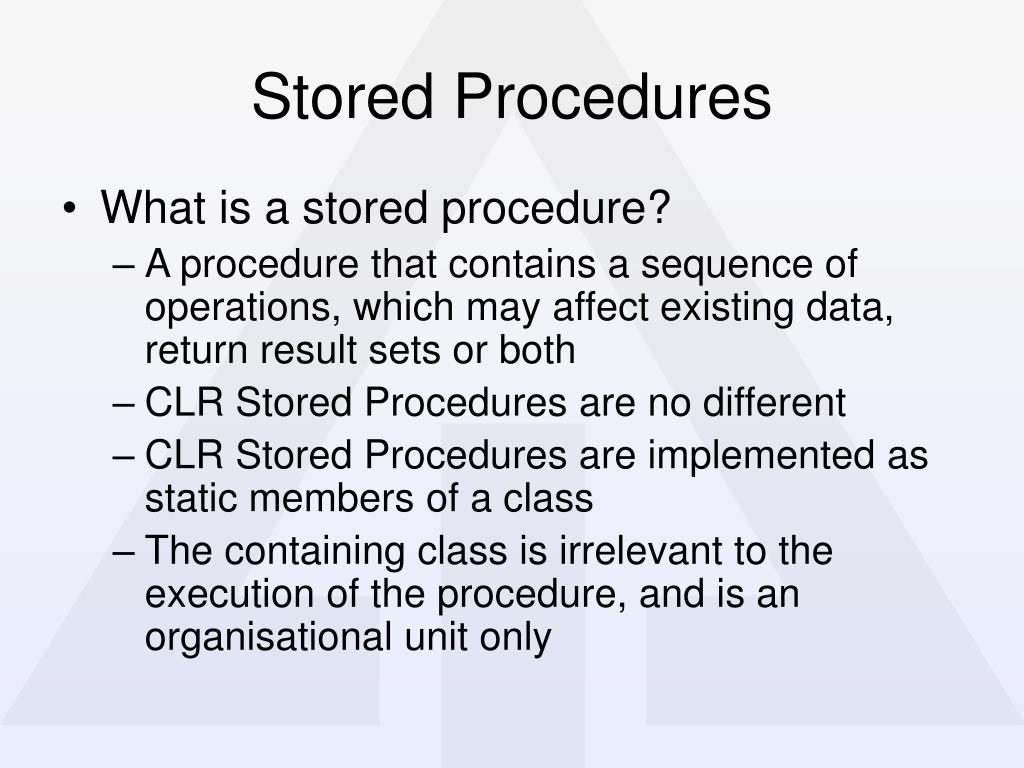 Stored Procedures

• What is a stored procedure?
– A procedure that contains a sequence of operations, which may affect existing data, return result sets or both
– CLR Stored Procedures are no different
– CLR Stored Procedures are implemented as static members of a class
– The containing class is irrelevant to the execution of the procedure, and is an organisational unit only